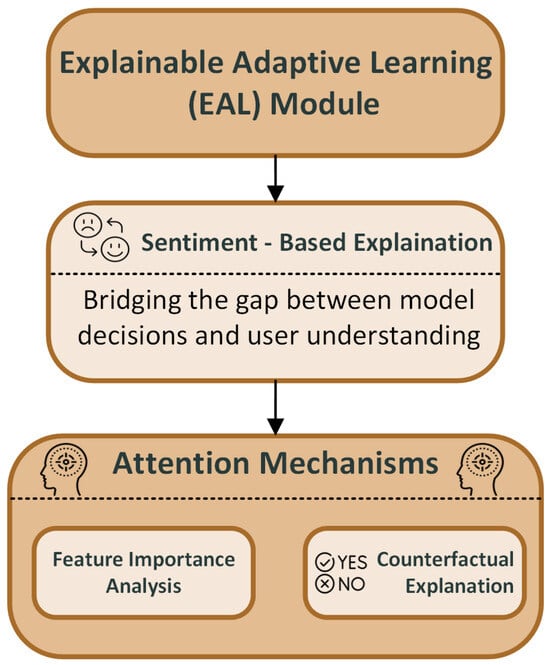 Explainable Adaptive Learning (EAL) Module

Sentiment - Based Explaination

Bridging the gap between model decisions and user understanding

Attention Mechanisms

Feature Importance Analysis

YES
NO

Counterfactual Explanation